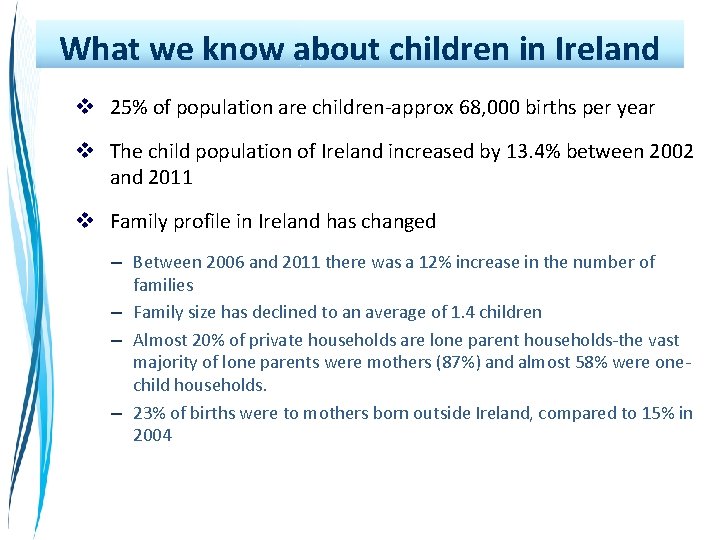 What we know about children in Ireland

❖ 25% of population are children-approx 68,000 births per year

❖ The child population of Ireland increased by 13.4% between 2002 and 2011

❖ Family profile in Ireland has changed

– Between 2006 and 2011 there was a 12% increase in the number of families

– Family size has declined to an average of 1.4 children

– Almost 20% of private households are lone parent households-the vast majority of lone parents were mothers (87%) and almost 58% were one-child households.

– 23% of births were to mothers born outside Ireland, compared to 15% in 2004